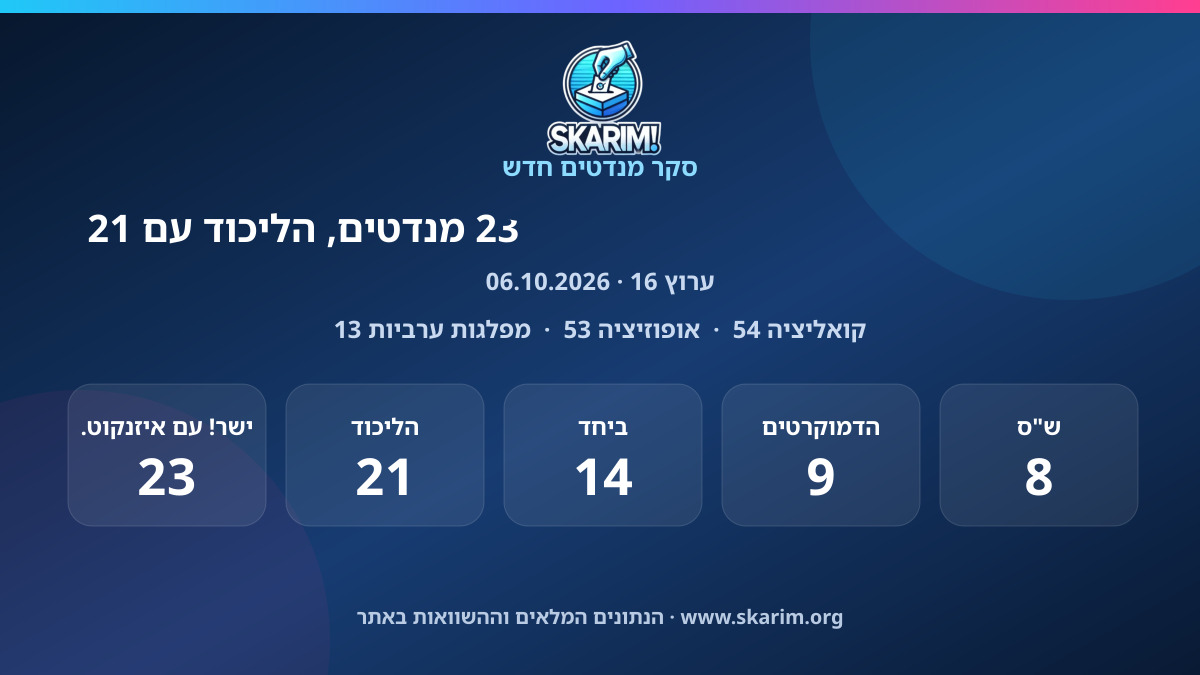 SKARIM!
סקר מנדטים חדש

23 מנדטים, הליכוד עם 21

ערוץ 16 · 06.10.2026

קואליציה 54 · אופוזיציה 53 · מפלגות ערביות 13

ש"ס
8

הדמוקרטים
9

ביחד
14

הליכוד
21

ישר! עם איזנקוט.
23

הנתונים המלאים וההשוואות באתר · www.skarim.org